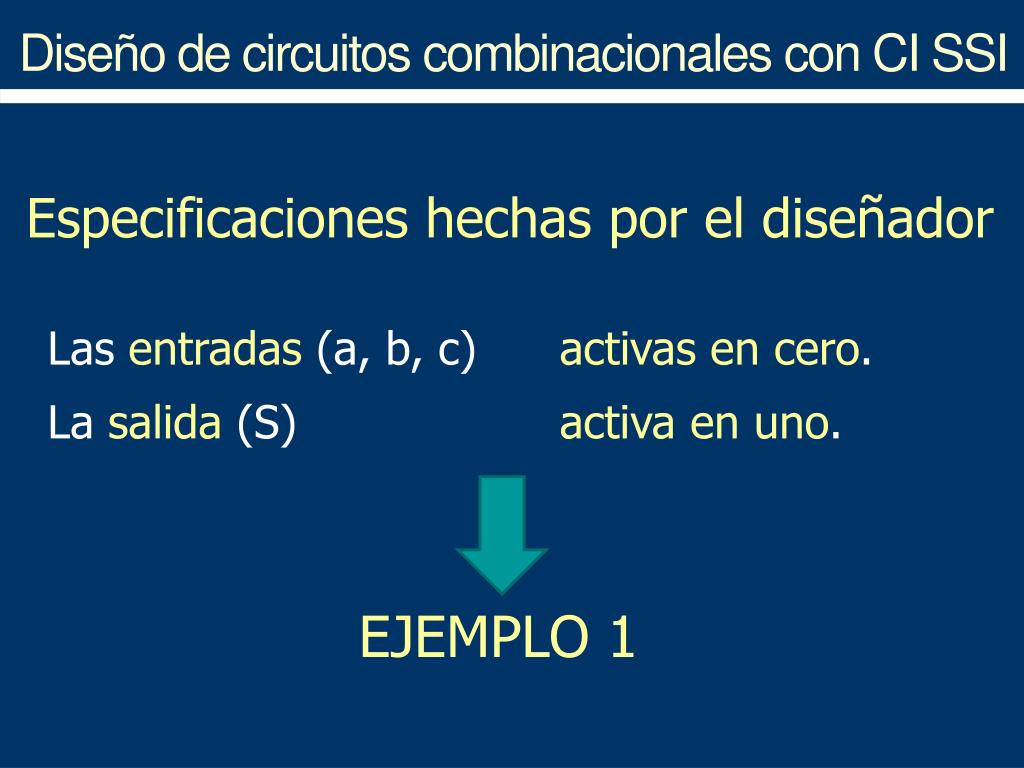 Diseño de circuitos combinacionales con CI SSI

Especificaciones hechas por el diseñador

Las entradas (a, b, c) activas en cero.

La salida (S) activa en uno.

EJEMPLO 1